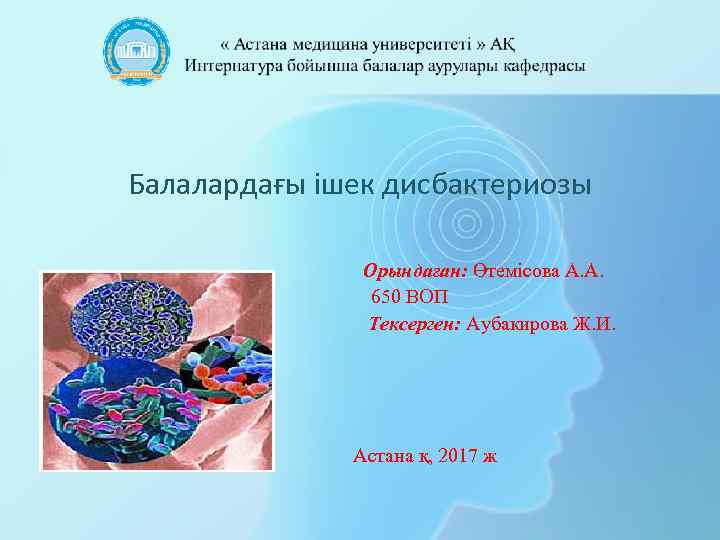 « Астана медицина университеті » АҚ
Интернатура бойынша балалар аурулары кафедрасы

Балалардағы ішек дисбактериозы

Орындаған: Өтемісова А.А.
650 ВОП
Тексерген: Аубакирова Ж.И.

Астана қ, 2017 ж